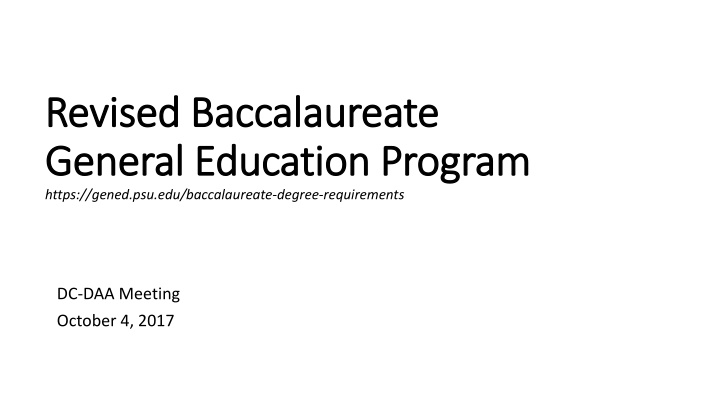 Revised Baccalaureate General Education Program
https://gened.psu.edu/baccalaureate-degree-requirements

DC-DAA Meeting
October 4, 2017